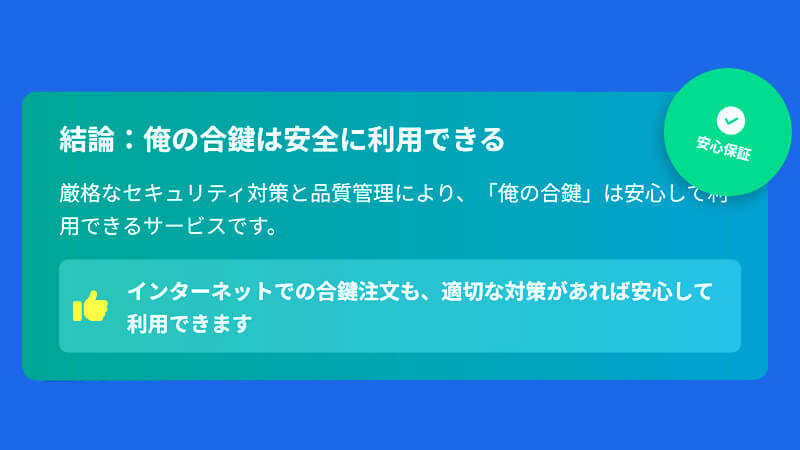 結論：俺の合鍵は安全に利用できる

安心保証

厳格なセキュリティ対策と品質管理により、「俺の合鍵」は安心して利用できるサービスです。

インターネットでの合鍵注文も、適切な対策があれば安心して利用できます